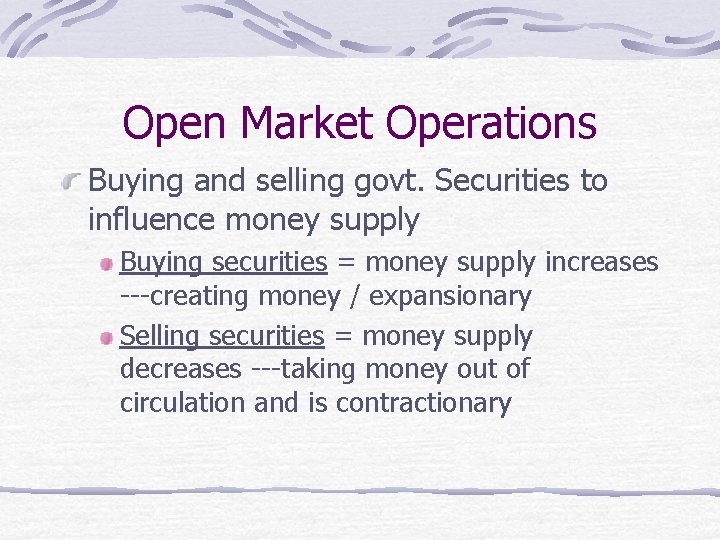 Open Market Operations

Buying and selling govt. Securities to influence money supply

Buying securities = money supply increases ---creating money / expansionary

Selling securities = money supply decreases ---taking money out of circulation and is contractionary